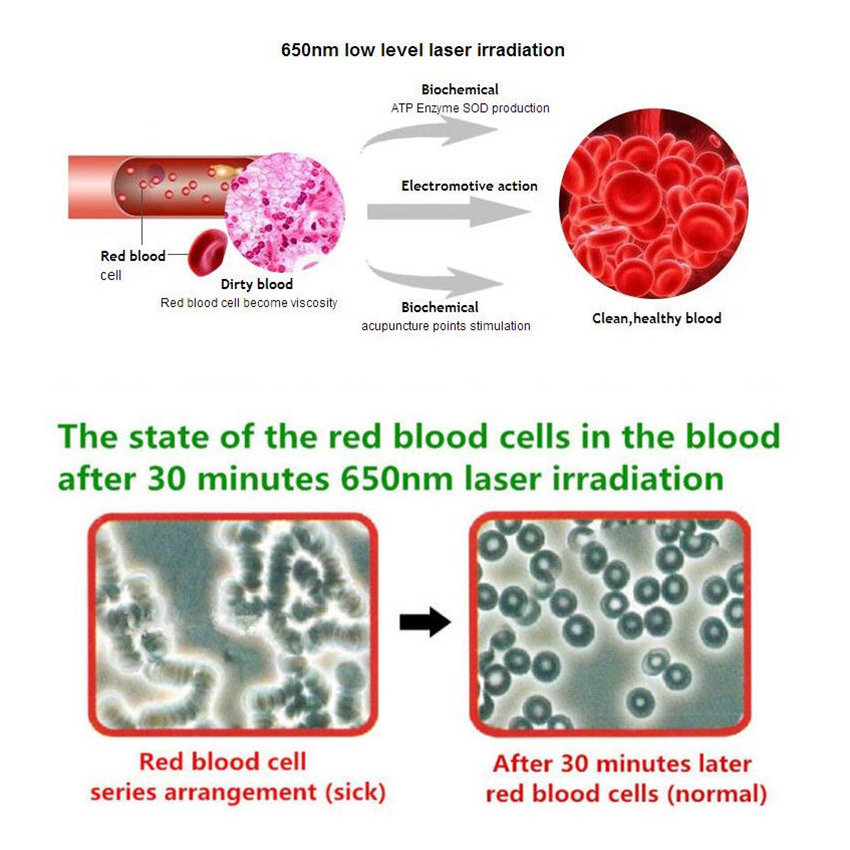 650nm low level laser irradiation

Biochemical
ATP Enzyme SOD production

Electromotive action

Biochemical
acupuncture points stimulation

Red blood cell

Dirty blood
Red blood cell become viscosity

Clean,healthy blood

The state of the red blood cells in the blood after 30 minutes 650nm laser irradiation

Red blood cell series arrangement (sick)

After 30 minutes later red blood cells (normal)